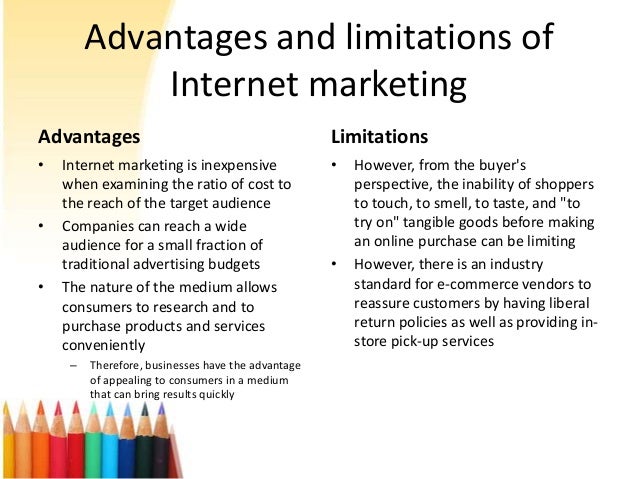 Advantages and limitations of Internet marketing

Advantages

• Internet marketing is inexpensive when examining the ratio of cost to the reach of the target audience

• Companies can reach a wide audience for a small fraction of traditional advertising budgets

• The nature of the medium allows consumers to research and to purchase products and services conveniently

– Therefore, businesses have the advantage of appealing to consumers in a medium that can bring results quickly

Limitations

• However, from the buyer's perspective, the inability of shoppers to touch, to smell, to taste, and "to try on" tangible goods before making an online purchase can be limiting

• However, there is an industry standard for e-commerce vendors to reassure customers by having liberal return policies as well as providing in-store pick-up services